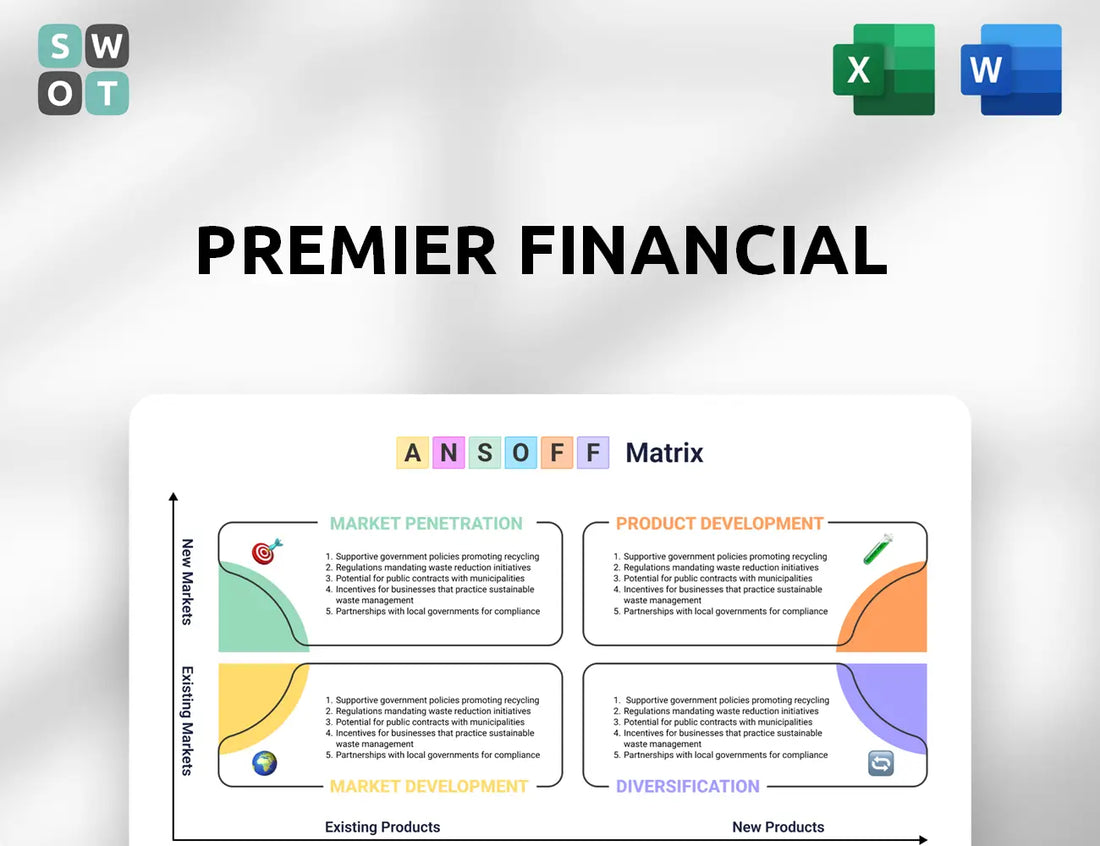 S W
O T

X

W

PREMIER FINANCIAL

A N S O F F Matrix

New Markets

Existing Markets

MARKET PENETRATION
1. Supportive government policies promoting recycling
2. Regulations mandating waste reduction initiatives
3. Potential for public contracts with municipalities
4. Incentives for businesses that practice sustainable waste management
5. Partnerships with local governments for compliance

PRODUCT DEVELOPMENT
1. Supportive government policies promoting recycling
2. Regulations mandating waste reduction initiatives
3. Potential for public contracts with municipalities
4. Incentives for businesses that practice sustainable waste management
5. Partnerships with local governments for compliance

1. Supportive government policies promoting recycling
2. Regulations mandating waste reduction initiatives
3. Potential for public contracts with municipalities
4. Incentives for businesses that practice sustainable waste management
5. Partnerships with local governments for compliance
MARKET DEVELOPMENT

1. Supportive government policies promoting recycling
2. Regulations mandating waste reduction initiatives
3. Potential for public contracts with municipalities
4. Incentives for businesses that practice sustainable waste management
5. Partnerships with local governments for compliance
DIVERSIFICATION

Existing Products

New Products